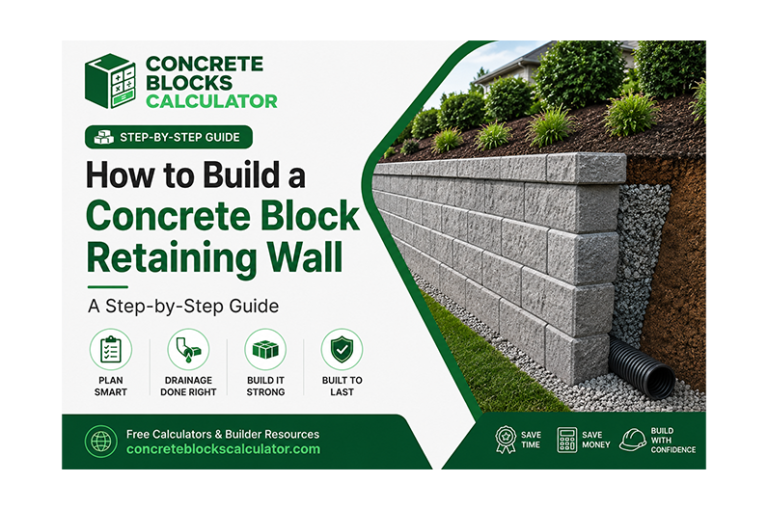 CONCRETE BLOCKS CALCULATOR

STEP-BY-STEP GUIDE

How to Build a Concrete Block Retaining Wall

A Step-by-Step Guide

PLAN SMART

DRAINAGE DONE RIGHT

BUILD IT STRONG

BUILT TO LAST

Free Calculators & Builder Resources
concreteblockscalculator.com

SAVE TIME

SAVE MONEY

BUILD WITH CONFIDENCE